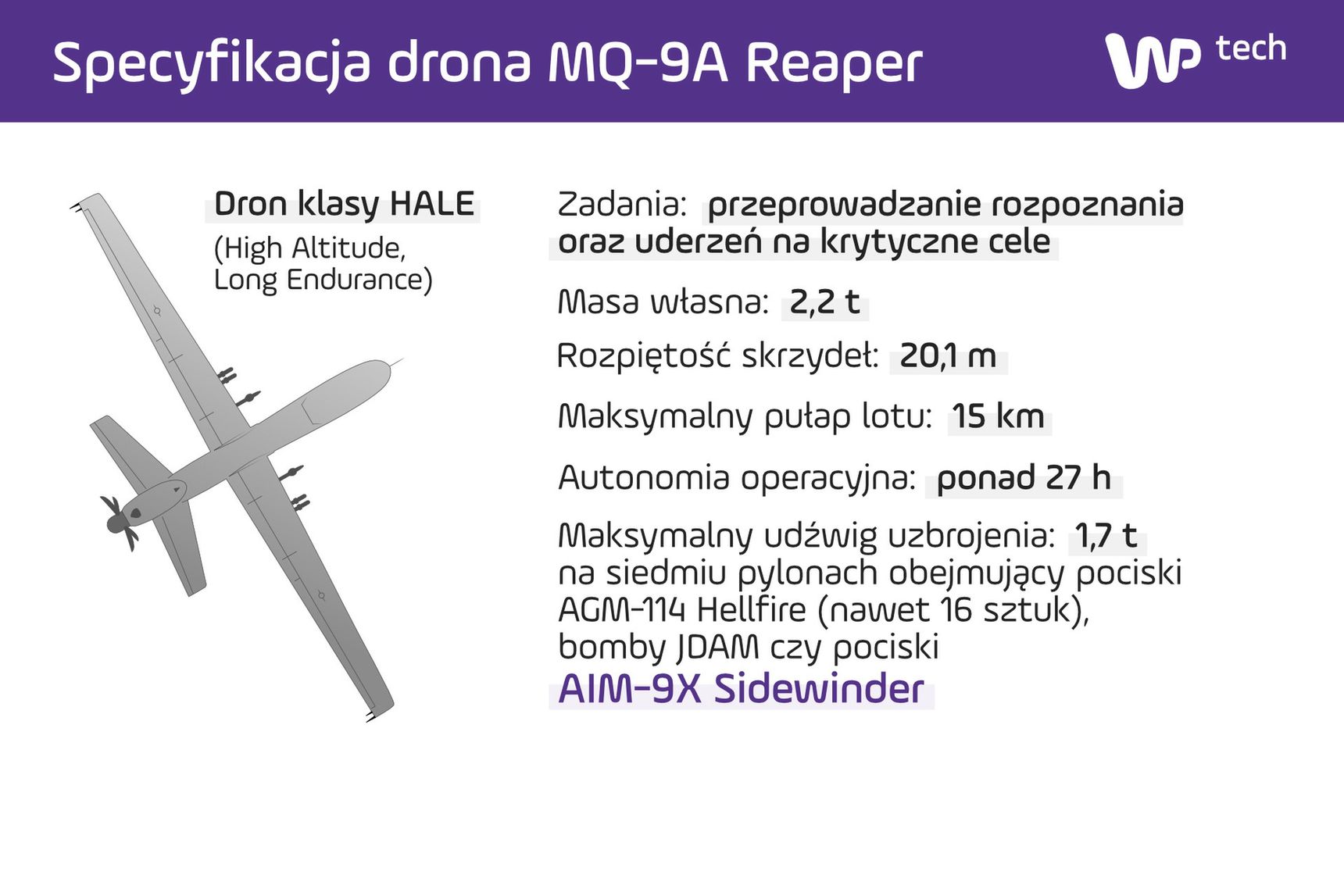 Specyfikacja drona MQ-9A Reaper

WP tech

Dron klasy HALE
(High Altitude, Long Endurance)

Zadania: przeprowadzanie rozpoznania oraz uderzeń na krytyczne cele

Masa własna: 2,2 t

Rozpiętość skrzydeł: 20,1 m

Maksymalny pułap lotu: 15 km

Autonomia operacyjna: ponad 27 h

Maksymalny udźwig uzbrojenia: 1,7 t na siedmiu pylonach obejmujący pociski AGM-114 Hellfire (nawet 16 sztuk), bomby JDAM czy pociski AIM-9X Sidewinder